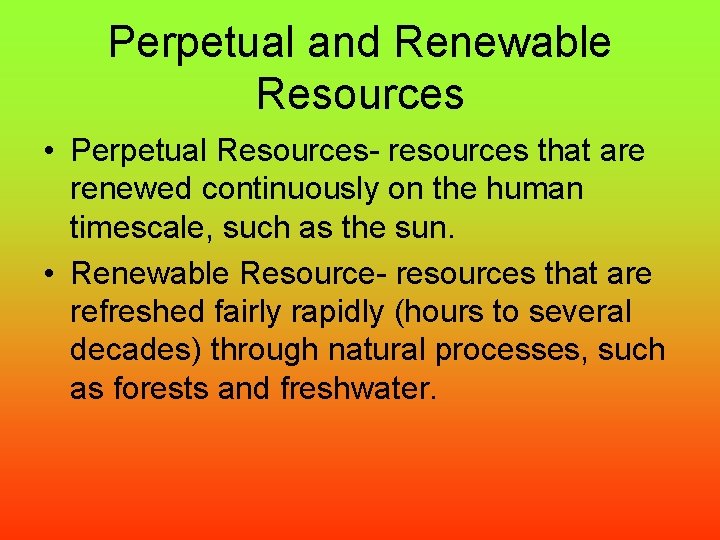 Perpetual and Renewable Resources

• Perpetual Resources- resources that are renewed continuously on the human timescale, such as the sun.

• Renewable Resource- resources that are refreshed fairly rapidly (hours to several decades) through natural processes, such as forests and freshwater.